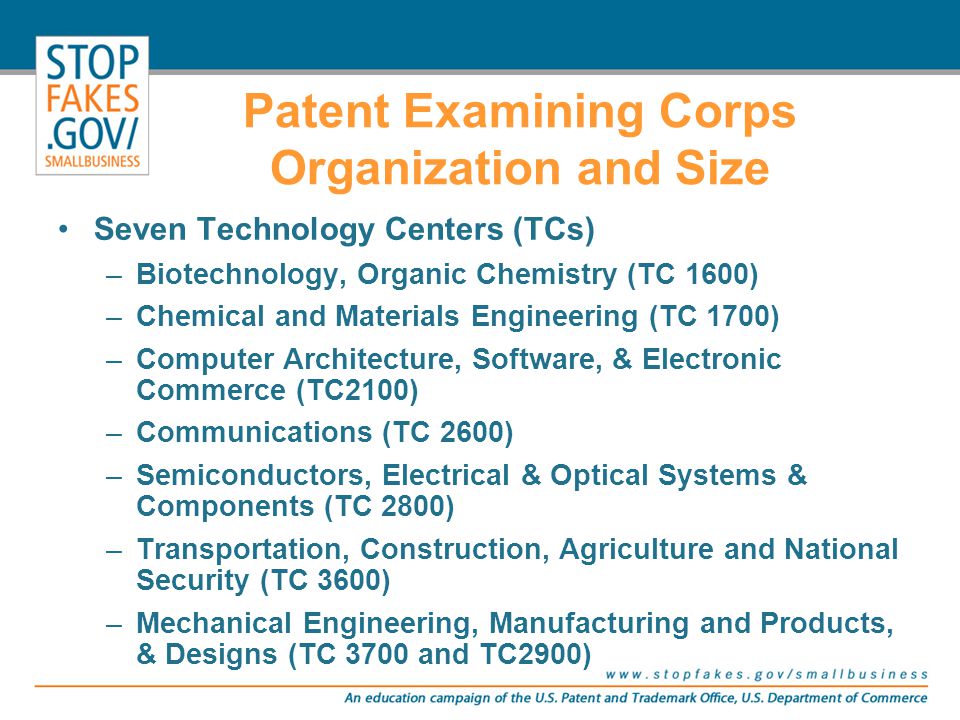 STOP
FAKES
.GOV/
SMALLBUSINESS

Patent Examining Corps Organization and Size

• Seven Technology Centers (TCs)
– Biotechnology, Organic Chemistry (TC 1600)
– Chemical and Materials Engineering (TC 1700)
– Computer Architecture, Software, & Electronic Commerce (TC2100)
– Communications (TC 2600)
– Semiconductors, Electrical & Optical Systems & Components (TC 2800)
– Transportation, Construction, Agriculture and National Security (TC 3600)
– Mechanical Engineering, Manufacturing and Products, & Designs (TC 3700 and TC2900)

www.stopfakes.gov/smallbusiness

An education campaign of the U.S. Patent and Trademark Office, U.S. Department of Commerce